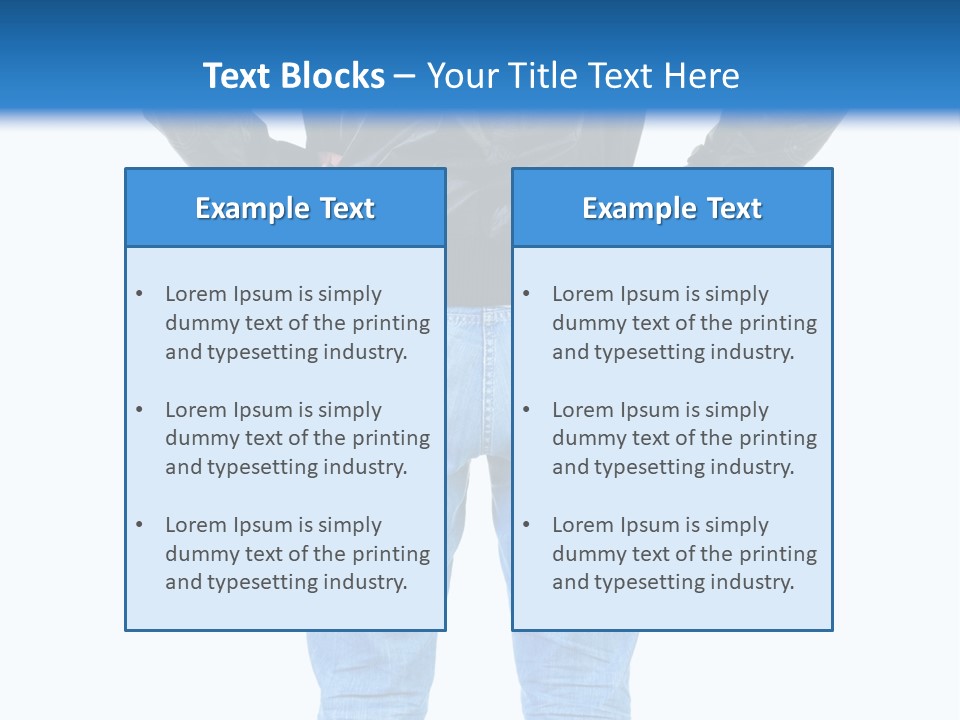 Text Blocks – Your Title Text Here

Example Text

• Lorem Ipsum is simply dummy text of the printing and typesetting industry.

• Lorem Ipsum is simply dummy text of the printing and typesetting industry.

• Lorem Ipsum is simply dummy text of the printing and typesetting industry.

Example Text

• Lorem Ipsum is simply dummy text of the printing and typesetting industry.

• Lorem Ipsum is simply dummy text of the printing and typesetting industry.

• Lorem Ipsum is simply dummy text of the printing and typesetting industry.